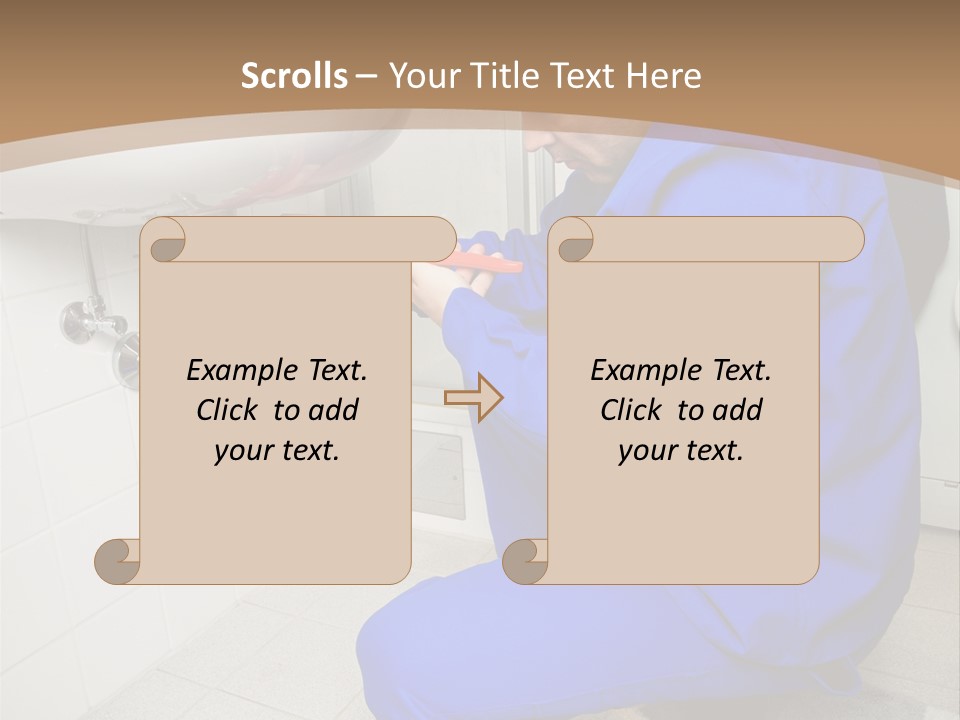 Scrolls – Your Title Text Here

Example Text. Click to add your text.

Example Text. Click to add your text.